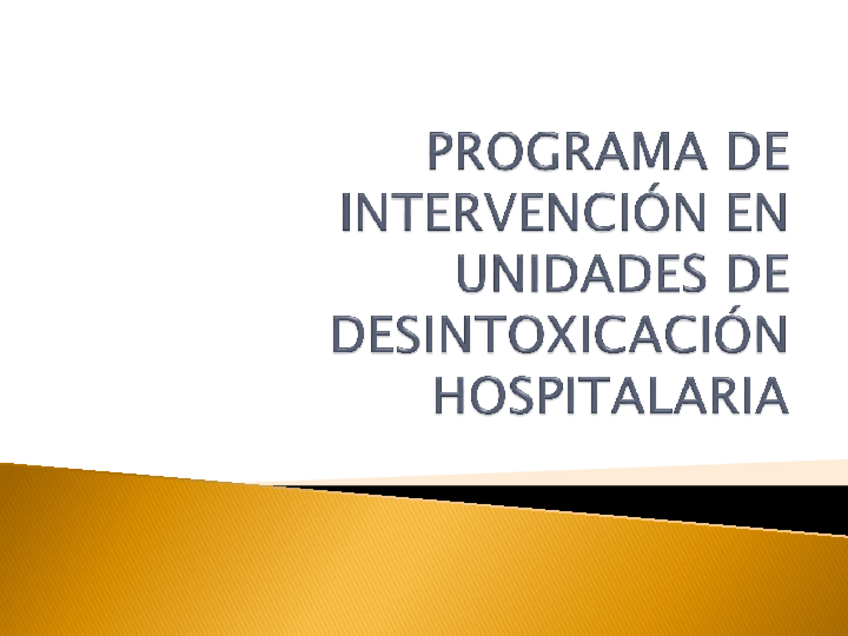 PROGRAMA DE INTERVENCIÓN EN UNIDADES DE DESINTOXICACIÓN HOSPITALARIA